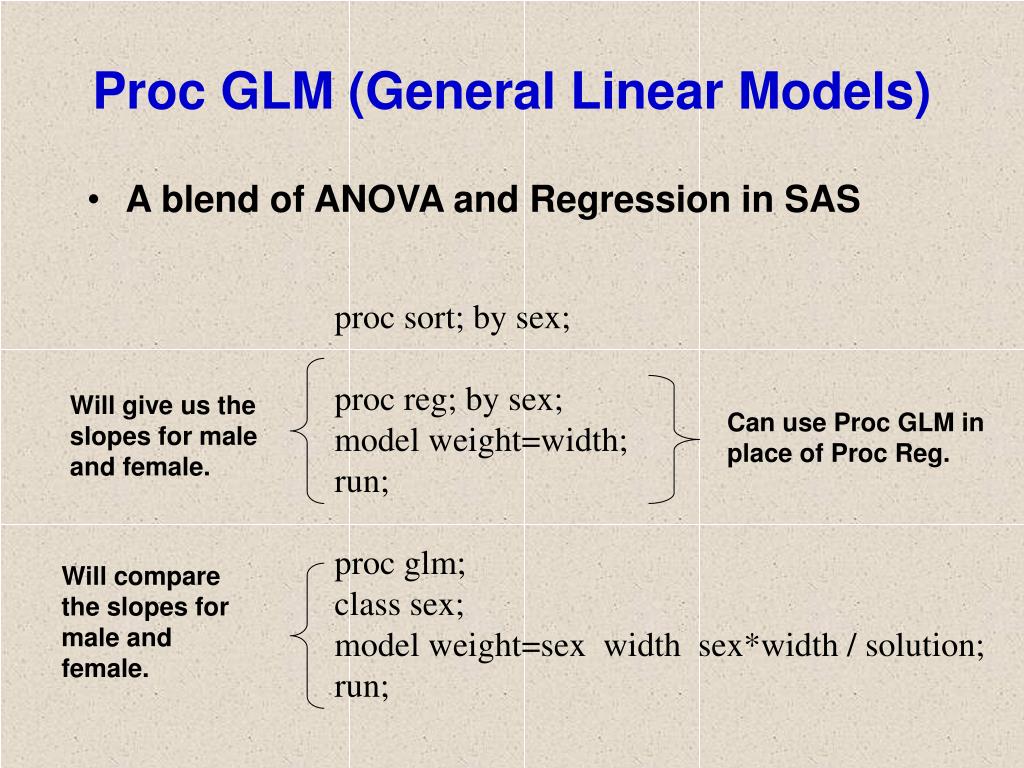 Proc GLM (General Linear Models)

• A blend of ANOVA and Regression in SAS

proc sort; by sex;

Will give us the slopes for male and female.

proc reg; by sex;
model weight=width;
run;

Can use Proc GLM in place of Proc Reg.

Will compare the slopes for male and female.

proc glm;
class sex;
model weight=sex width sex*width / solution;
run;